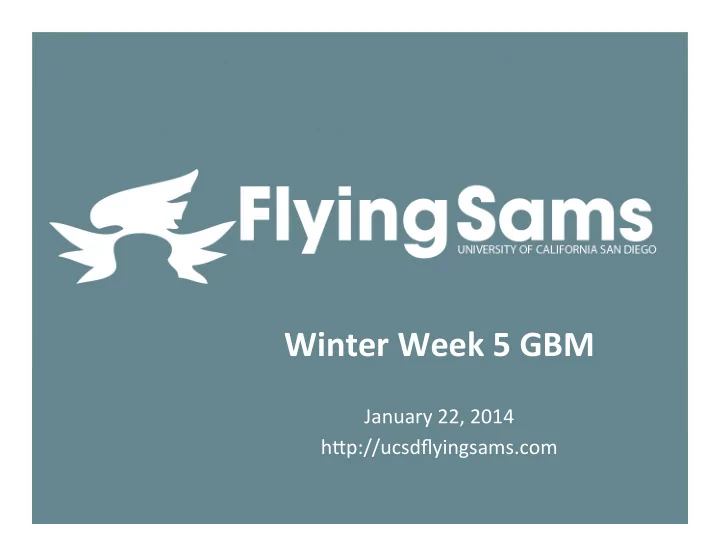 FlyingSams
UNIVERSITY OF CALIFORNIA SAN DIEGO

Winter Week 5 GBM

January 22, 2014
http://ucsdflyingsams.com